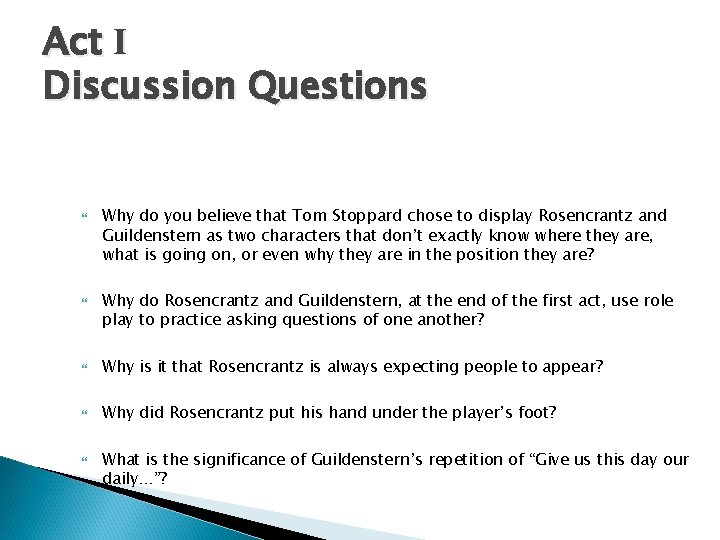 Act I
Discussion Questions

Why do you believe that Tom Stoppard chose to display Rosencrantz and Guildenstern as two characters that don't exactly know where they are, what is going on, or even why they are in the position they are?

Why do Rosencrantz and Guildenstern, at the end of the first act, use role play to practice asking questions of one another?

Why is it that Rosencrantz is always expecting people to appear?

Why did Rosencrantz put his hand under the player's foot?

What is the significance of Guildenstern's repetition of "Give us this day our daily…"?